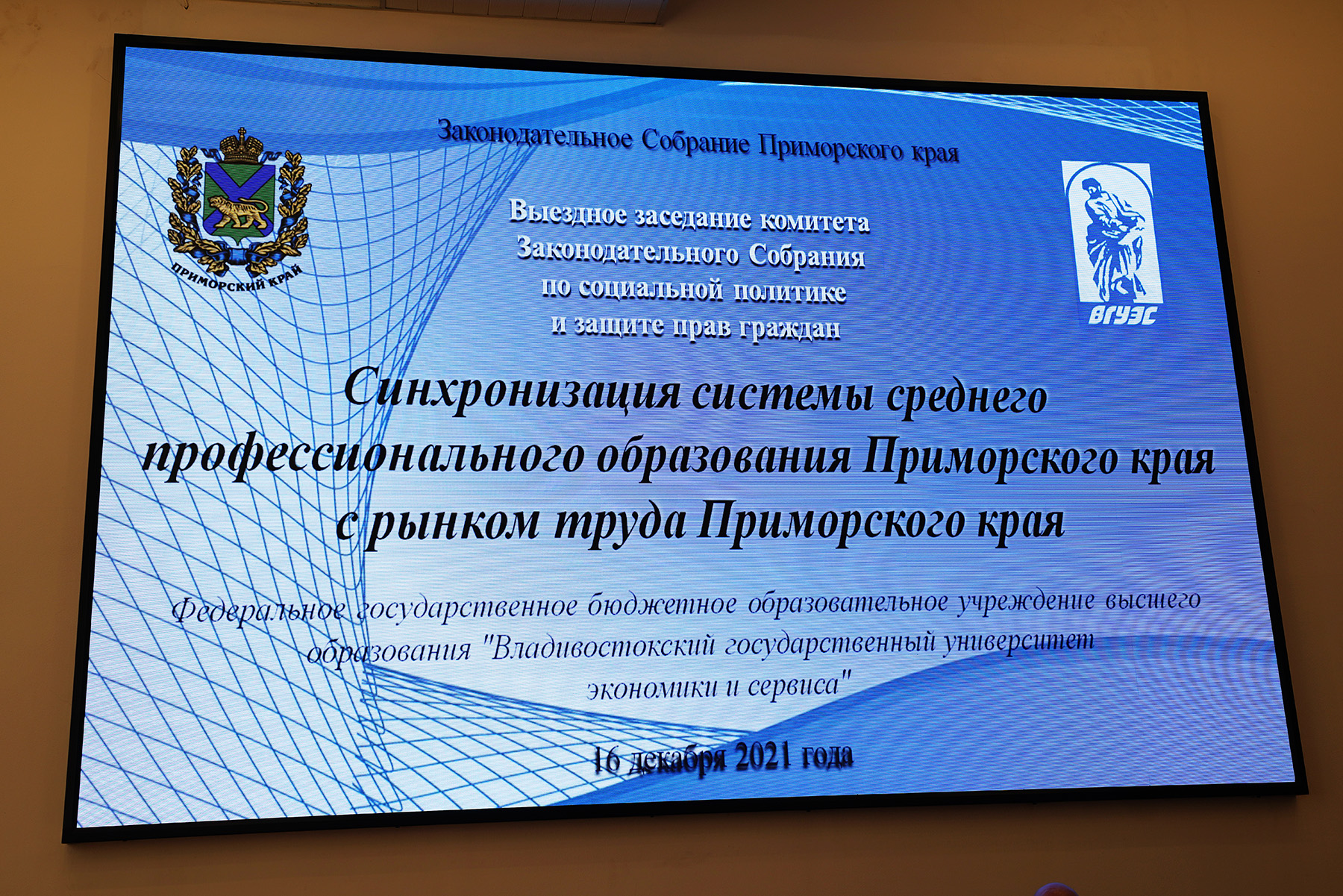 Законодательное Собрание Приморского края

ПРИМОРСКИЙ КРАЙ

ВГУЭС

Выездное заседание комитета
Законодательного Собрания
по социальной политике
и защите прав граждан

Синхронизация системы среднего профессионального образования Приморского края с рынком труда Приморского края

Федеральное государственное бюджетное образовательное учреждение высшего образования "Владивостокский государственный университет экономики и сервиса"

16 декабря 2021 года